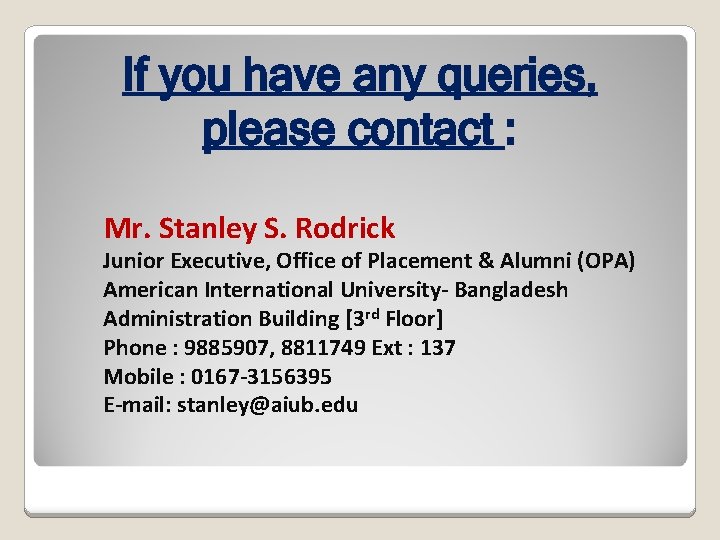 If you have any queries, please contact :

Mr. Stanley S. Rodrick
Junior Executive, Office of Placement & Alumni (OPA)
American International University- Bangladesh
Administration Building [3$^{rd}$ Floor]
Phone : 9885907, 8811749 Ext : 137
Mobile : 0167-3156395
E-mail: stanley@aiub.edu